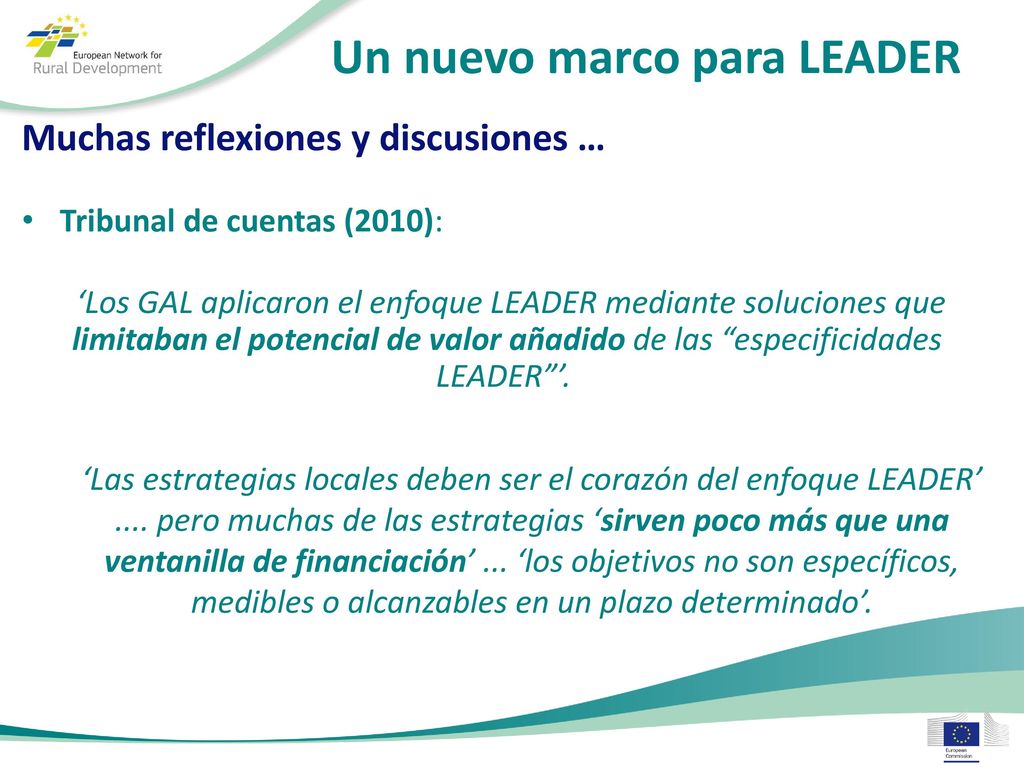 European Network for
Rural Development

Un nuevo marco para LEADER

Muchas reflexiones y discusiones …

• Tribunal de cuentas (2010):

‘Los GAL aplicaron el enfoque LEADER mediante soluciones que limitaban el potencial de valor añadido de las “especificidades LEADER”’.

‘Las estrategias locales deben ser el corazón del enfoque LEADER’ .... pero muchas de las estrategias ‘sirven poco más que una ventanilla de financiación’ ... ‘los objetivos no son específicos, medibles o alcanzables en un plazo determinado’.

European Commission